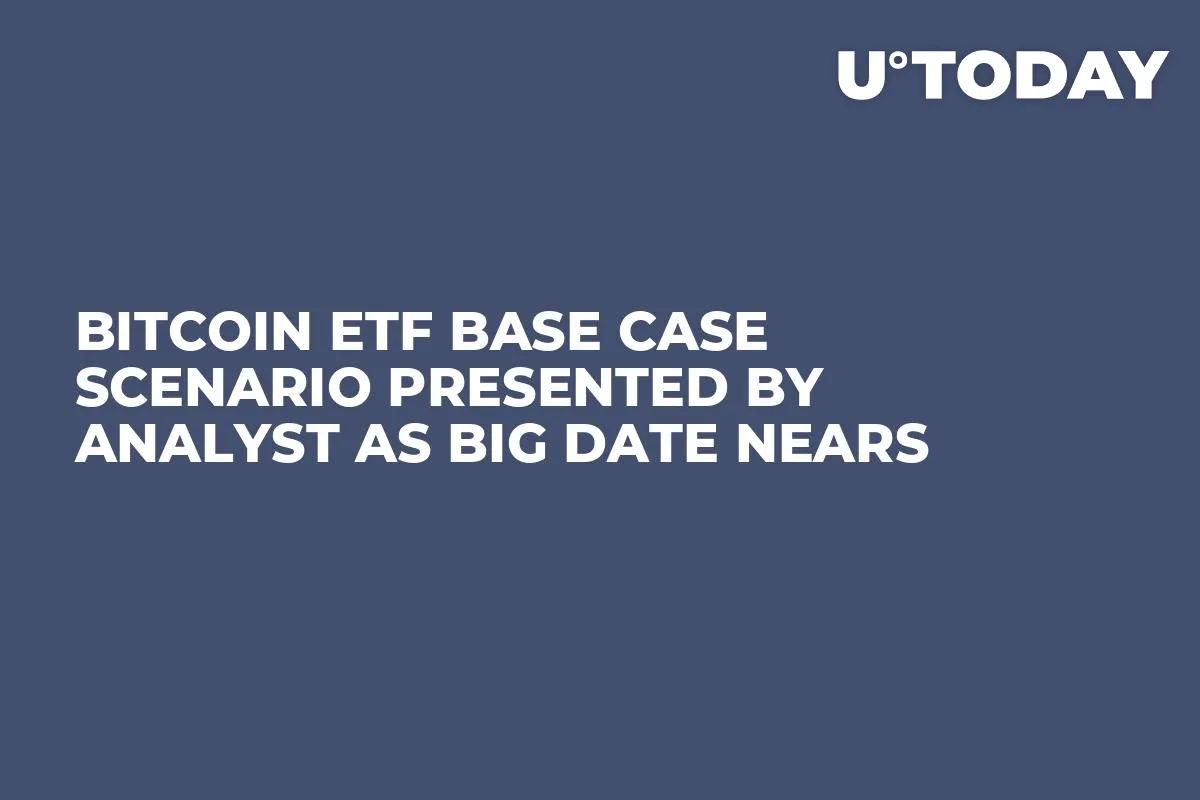 U°TODAY

BITCOIN ETF BASE CASE SCENARIO PRESENTED BY ANALYST AS BIG DATE NEARS